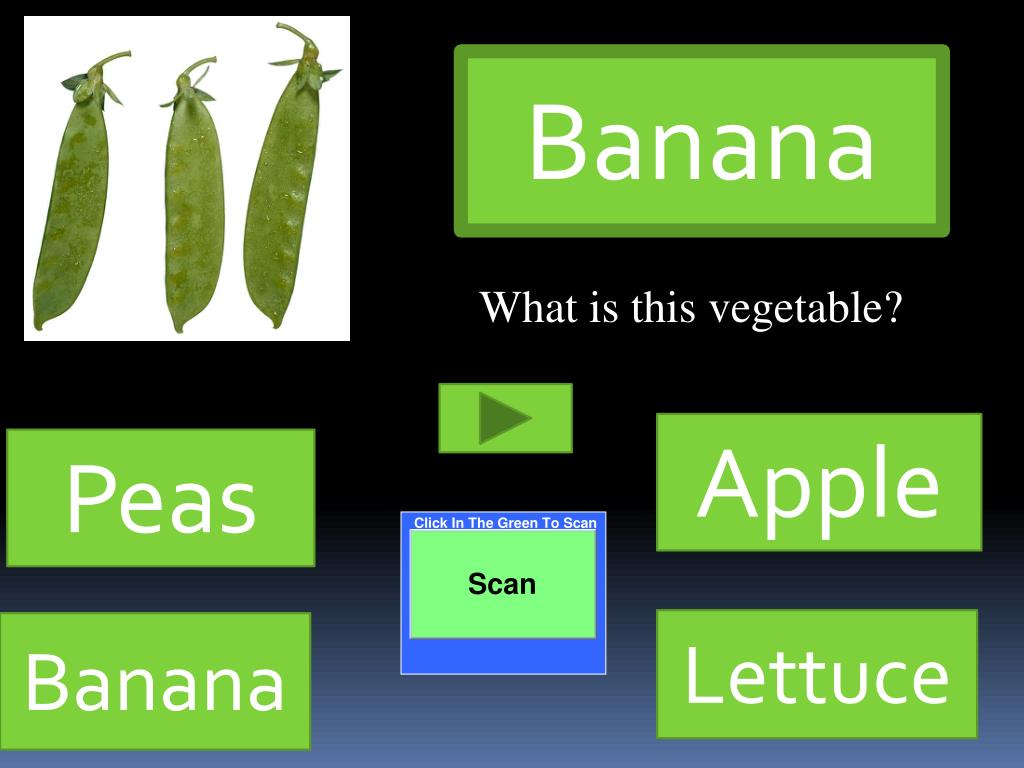 Banana

What is this vegetable?

Peas

Apple

Click In The Green To Scan

Scan

Banana

Lettuce